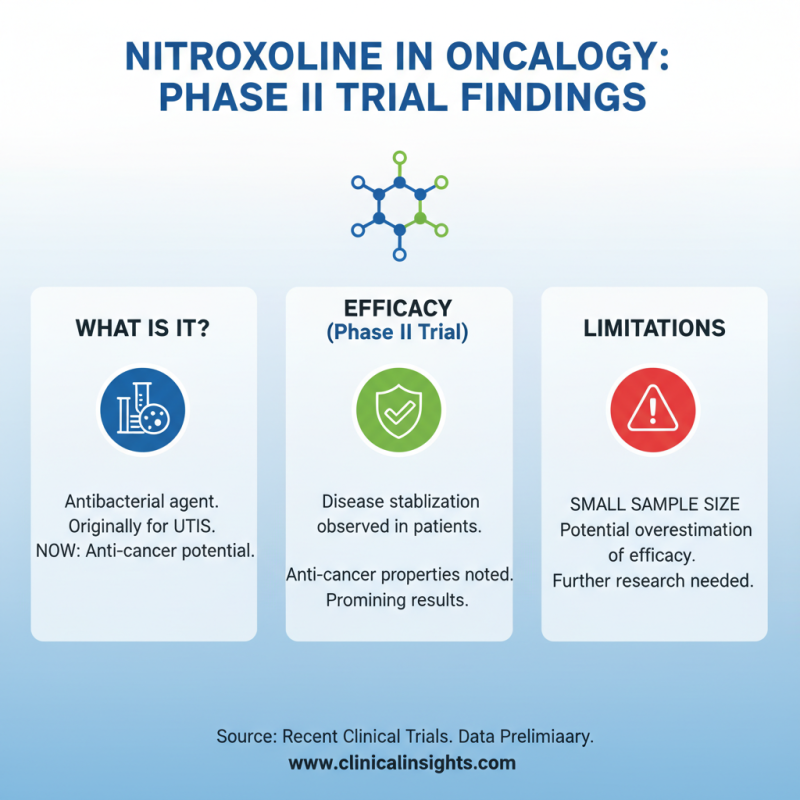 NITROXOLINE IN ONCALOGY: PHASE II TRIAL FINDINGS

WHAT IS IT?

Antibacterial agent. Originally for UTIS. NOW: Anti-cancer potential.

EFFICACY (Phase II Trial)

Disease stablization observed in patients.

Anti-cancer properties noted. Promining results.

LIMITATIONS

SMALL SAMPLE SIZE Potential overestimation of efficacy. Further research needed.

Source: Recent Clinical Trials. Data Prelimiaary.
www.clinicalinsights.com